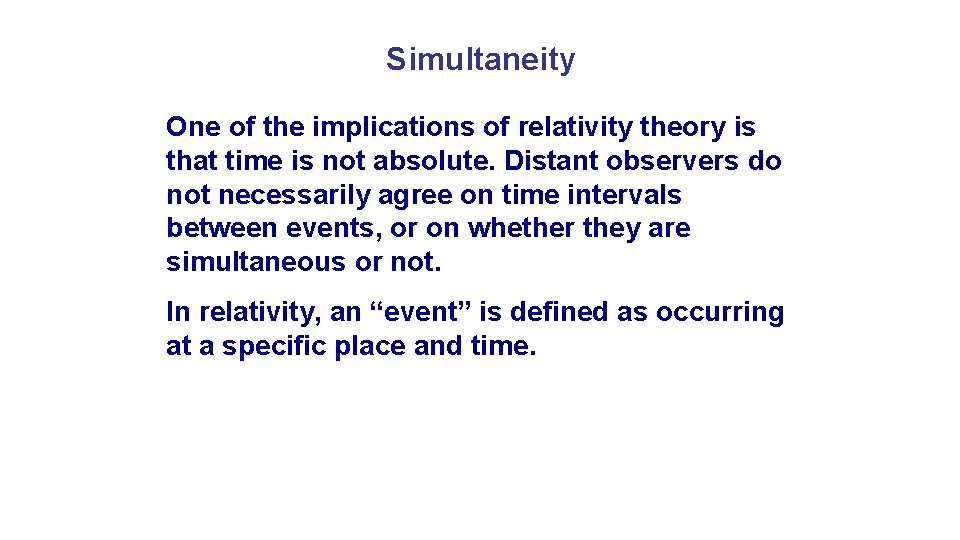 Simultaneity

One of the implications of relativity theory is that time is not absolute. Distant observers do not necessarily agree on time intervals between events, or on whether they are simultaneous or not.

In relativity, an “event” is defined as occurring at a specific place and time.